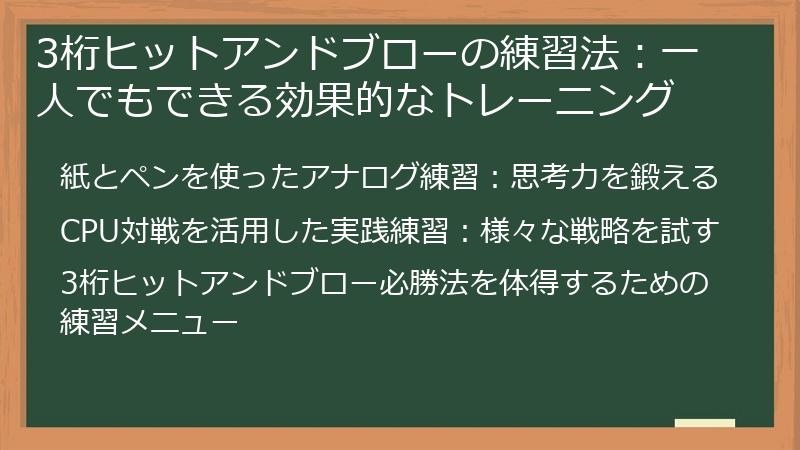 3桁ヒットアンドブローの練習法：一人でもできる効果的なトレーニング

紙とペンを使ったアナログ練習：思考力を鍛える

CPU対戦を活用した実践練習：様々な戦略を試す

3桁ヒットアンドブロー必勝法を体得するための練習メニュー